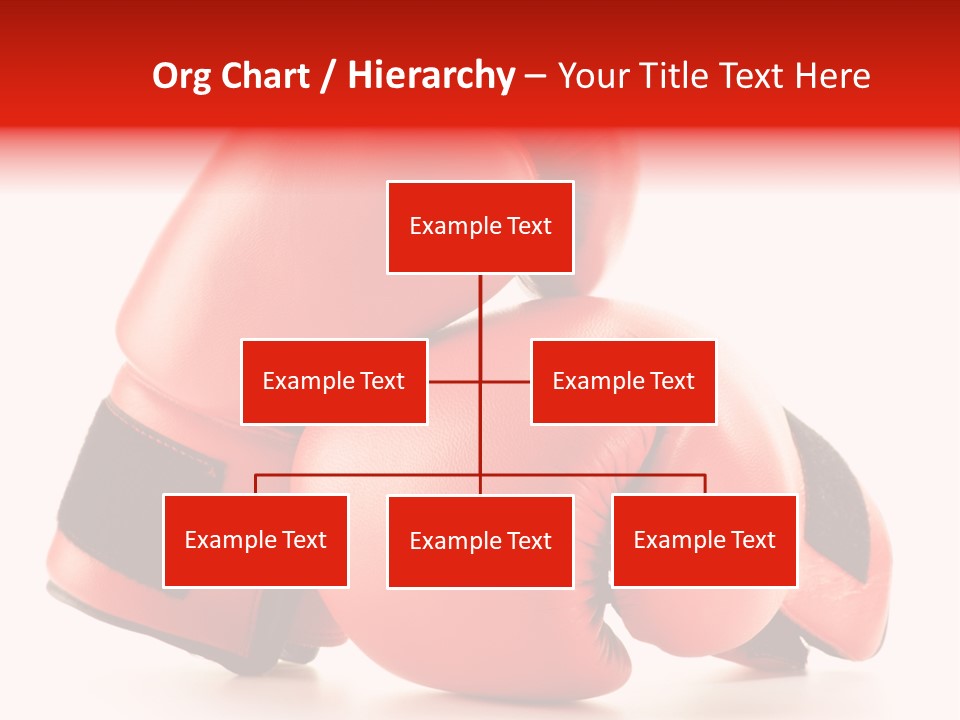 Org Chart / Hierarchy – Your Title Text Here

Example Text

Example Text

Example Text

Example Text

Example Text

Example Text